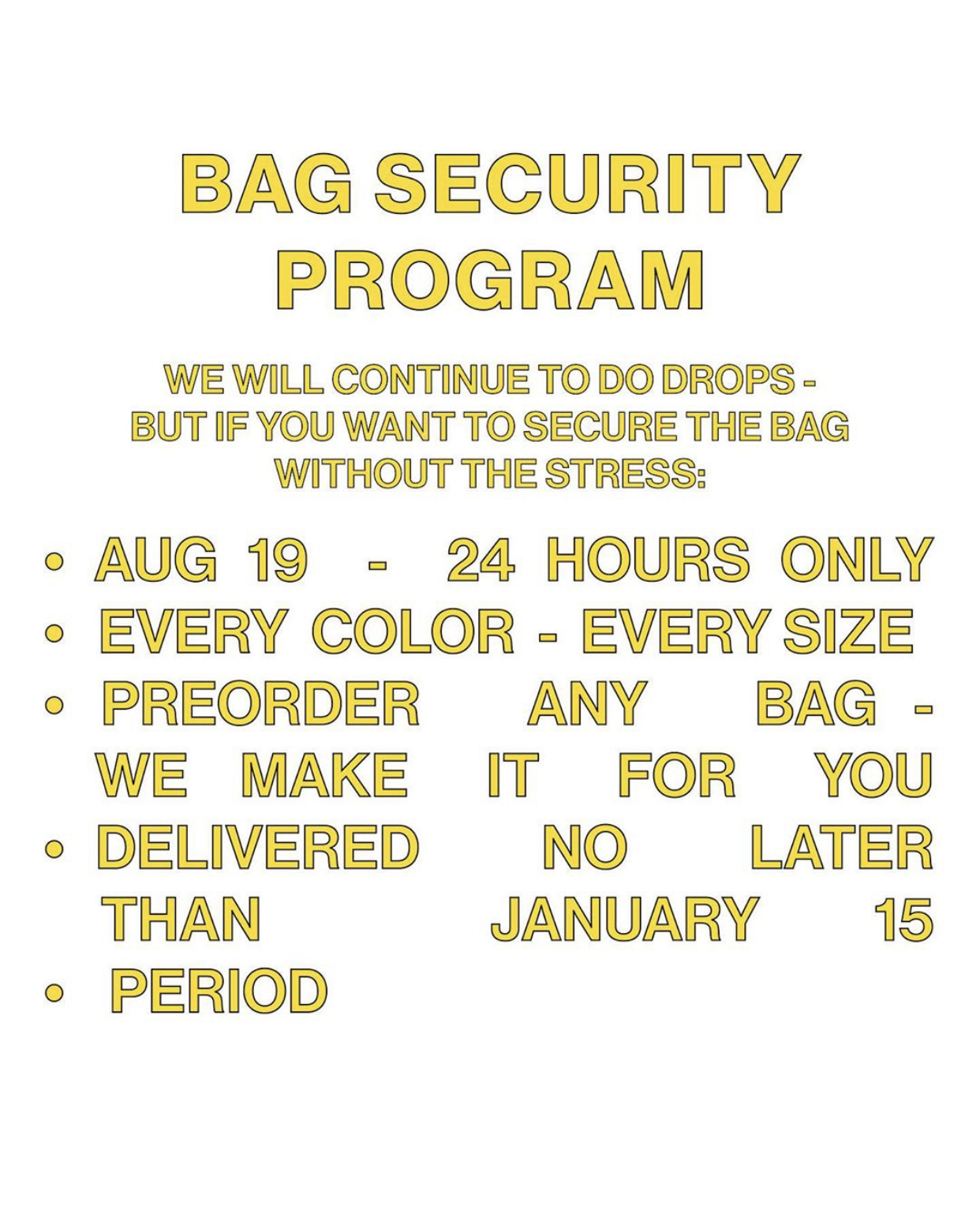 BAG SECURITY PROGRAM

WE WILL CONTINUE TO DO DROPS - BUT IF YOU WANT TO SECURE THE BAG WITHOUT THE STRESS:

• AUG 19 - 24 HOURS ONLY
• EVERY COLOR - EVERY SIZE
• PREORDER ANY BAG - WE MAKE IT FOR YOU
• DELIVERED NO LATER THAN JANUARY 15
• PERIOD